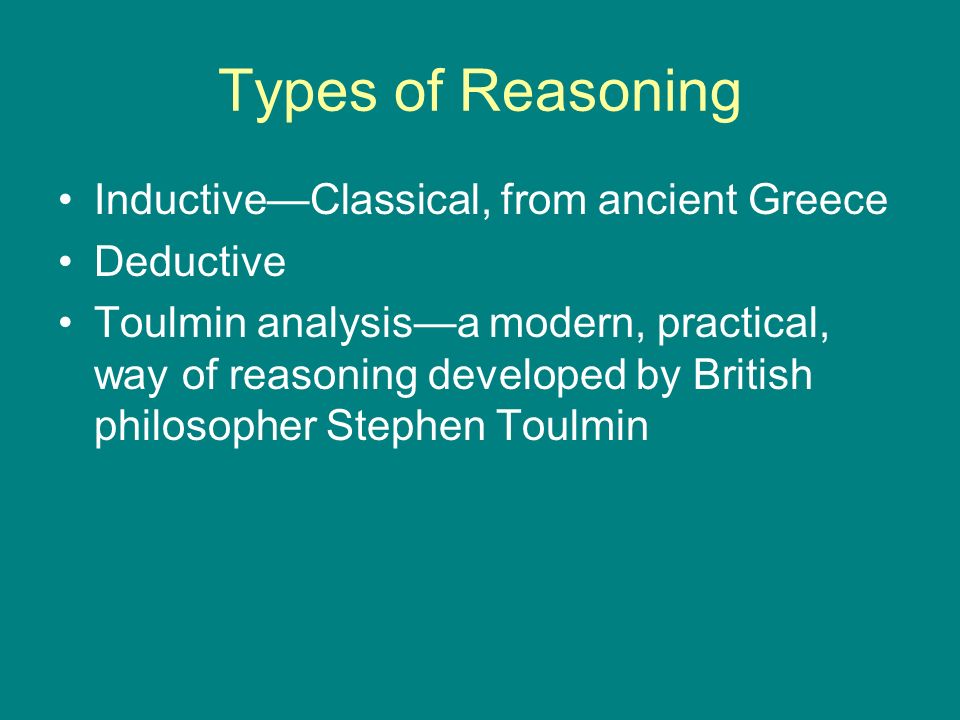 Types of Reasoning

• Inductive—Classical, from ancient Greece
• Deductive
• Toulmin analysis—a modern, practical, way of reasoning developed by British philosopher Stephen Toulmin